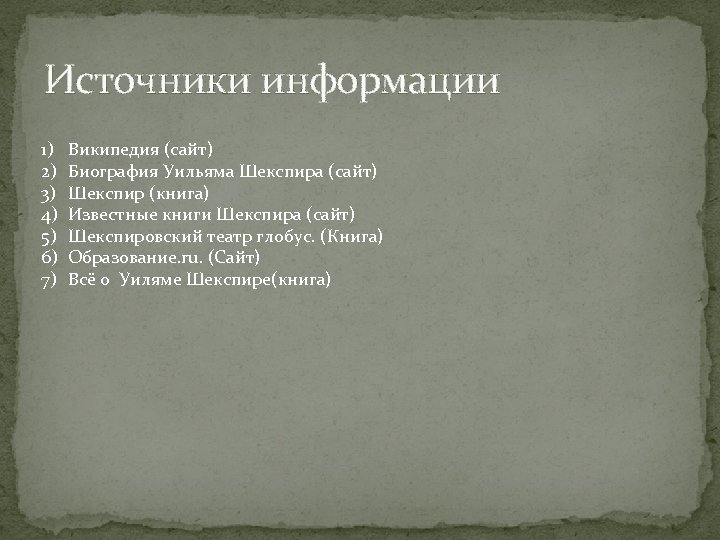 Источники информации

1) Википедия (сайт)
2) Биография Уильяма Шекспира (сайт)
3) Шекспир (книга)
4) Известные книги Шекспира (сайт)
5) Шекспировский театр глобус. (Книга)
6) Образование.ru. (Сайт)
7) Всё о Уиляме Шекспире(книга)